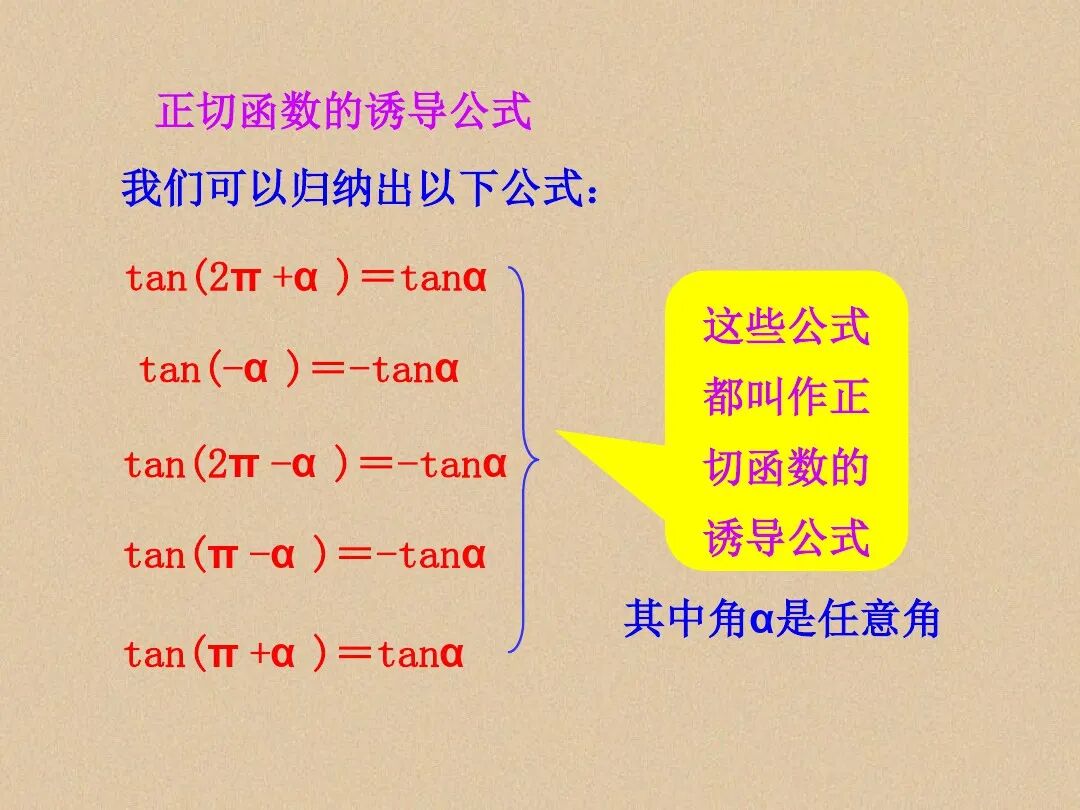 正切函数的诱导公式

我们可以归纳出以下公式：

$\tan(2\pi+\alpha)=\tan\alpha$

$\tan(-\alpha)=-\tan\alpha$

$\tan(2\pi-\alpha)=-\tan\alpha$

$\tan(\pi-\alpha)=-\tan\alpha$

$\tan(\pi+\alpha)=\tan\alpha$

这些公式都叫作正切函数的诱导公式

其中角α是任意角